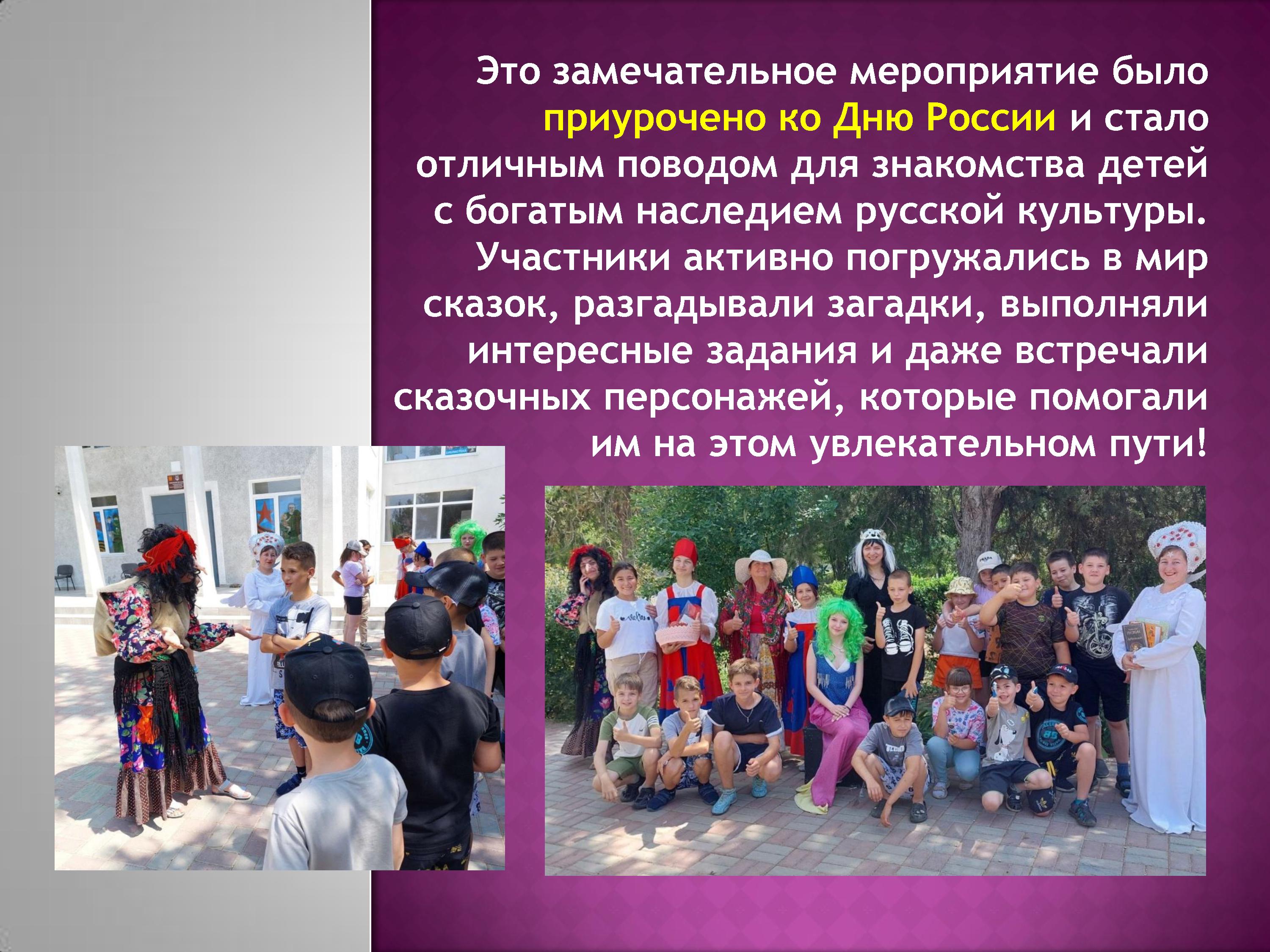 Это замечательное мероприятие было приурочено ко Дню России и стало отличным поводом для знакомства детей с богатым наследием русской культуры. Участники активно погружались в мир сказок, разгадывали загадки, выполняли интересные задания и даже встречали сказочных персонажей, которые помогали им на этом увлекательном пути!